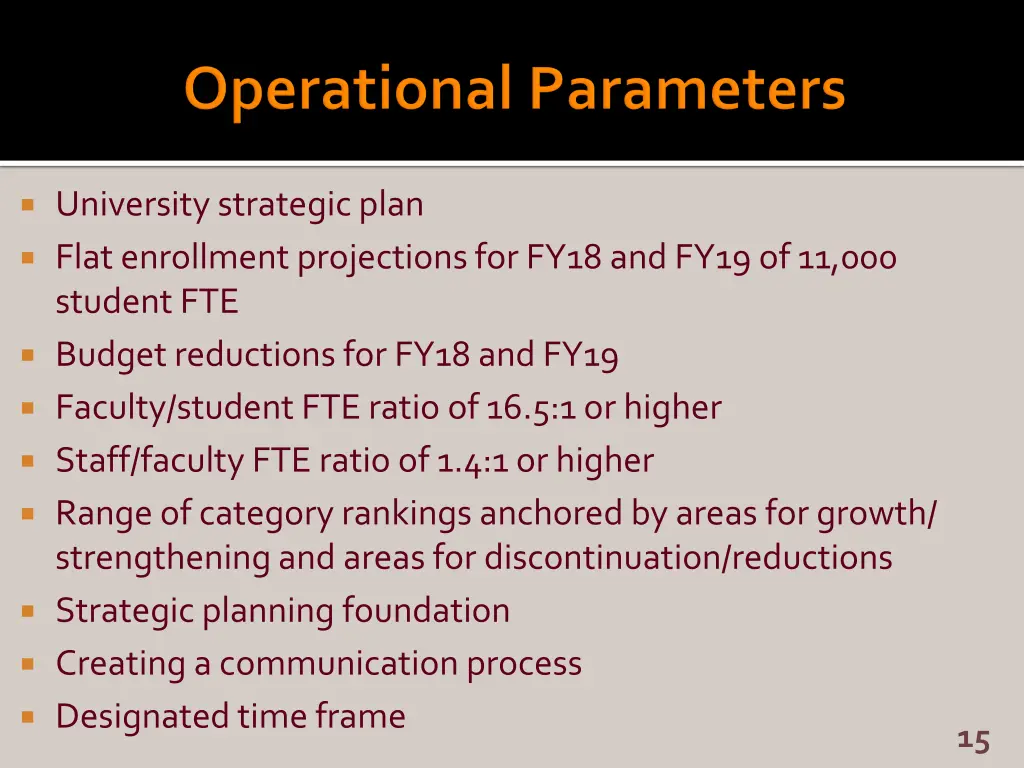 Operational Parameters

- University strategic plan
- Flat enrollment projections for FY18 and FY19 of 11,000 student FTE
- Budget reductions for FY18 and FY19
- Faculty/student FTE ratio of 16.5:1 or higher
- Staff/faculty FTE ratio of 1.4:1 or higher
- Range of category rankings anchored by areas for growth/ strengthening and areas for discontinuation/reductions
- Strategic planning foundation
- Creating a communication process
- Designated time frame

15